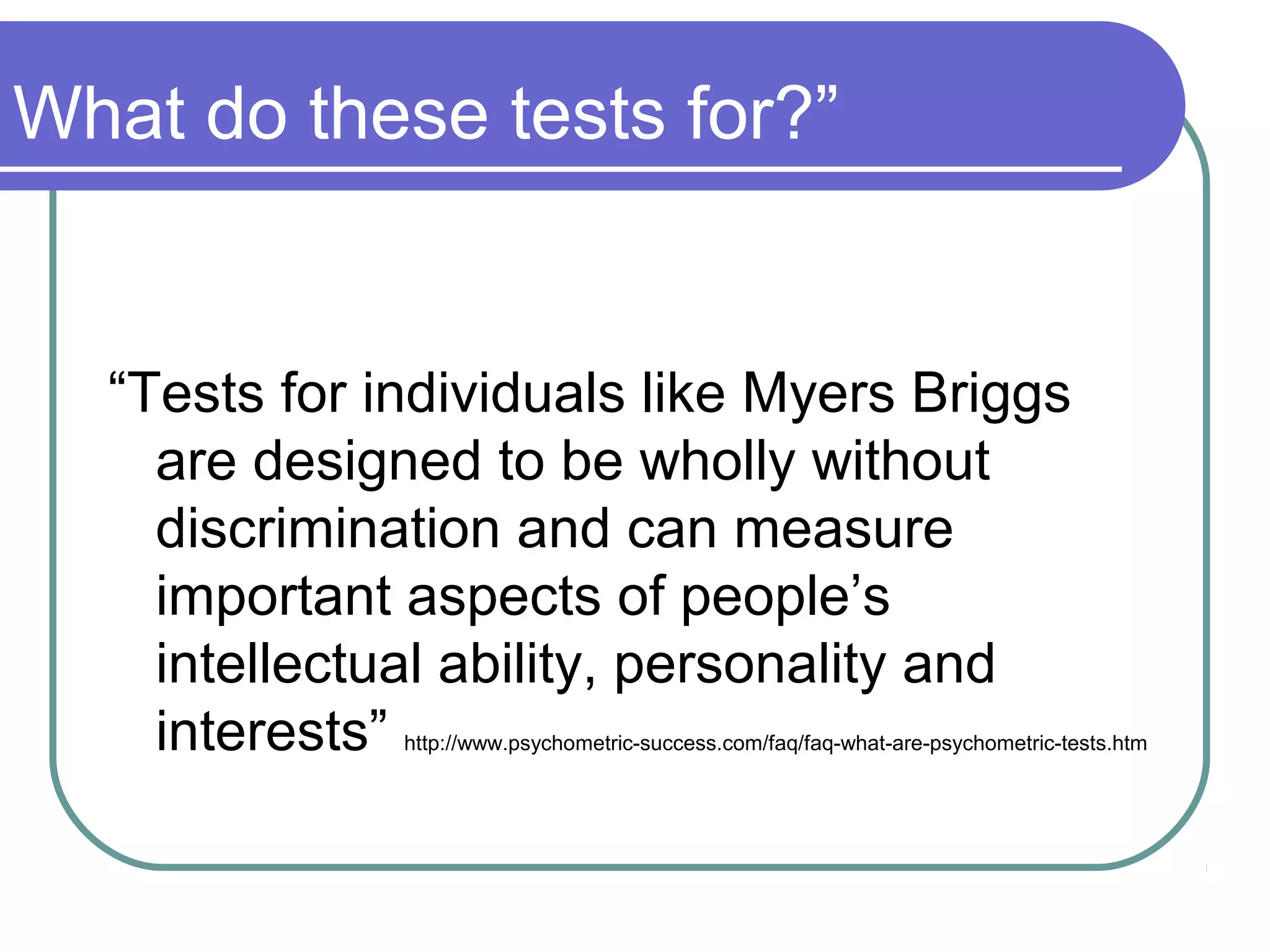 What do these tests for?”

“Tests for individuals like Myers Briggs are designed to be wholly without discrimination and can measure important aspects of people’s intellectual ability, personality and interests” http://www.psychometric-success.com/faq/faq-what-are-psychometric-tests.htm